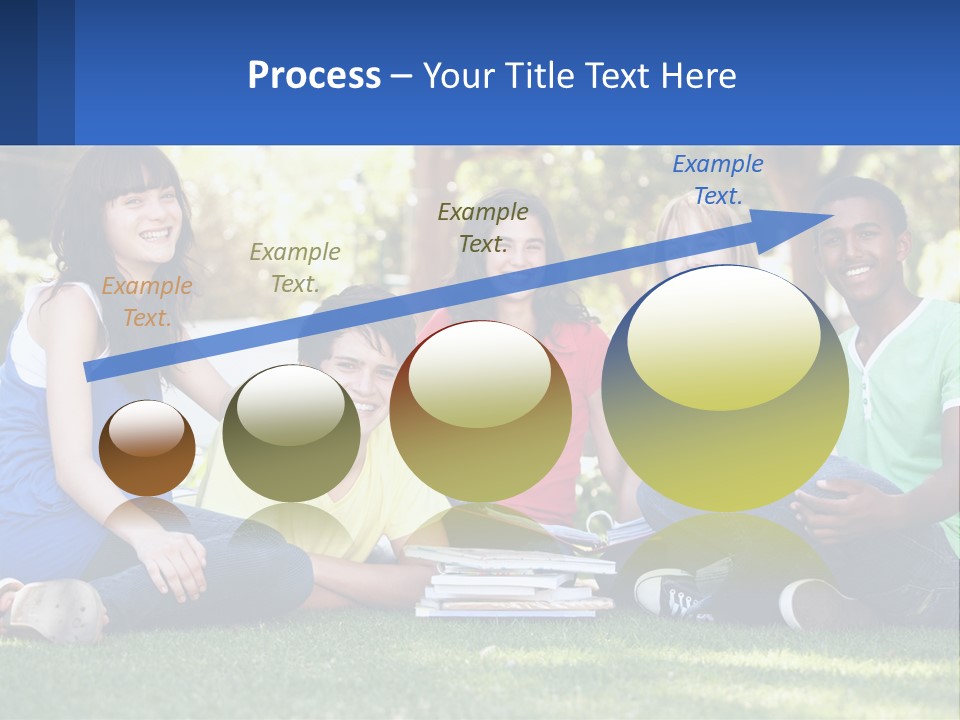 Process – Your Title Text Here

Example Text.

Example Text.

Example Text.

Example Text.